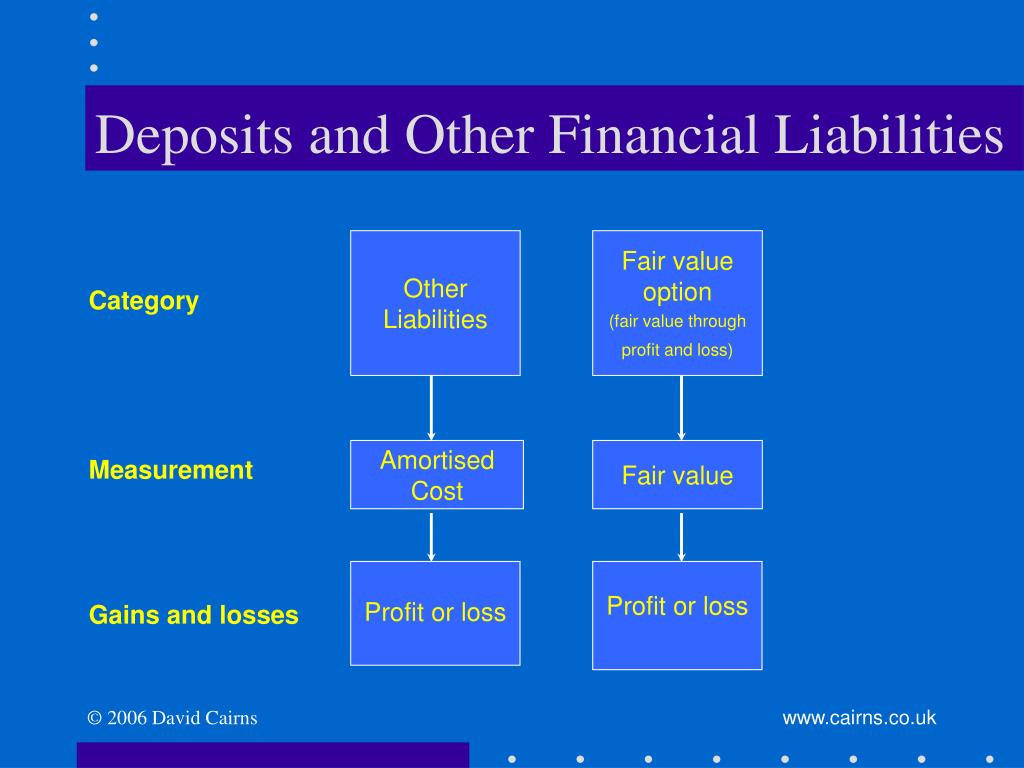 Deposits and Other Financial Liabilities

Category

Other Liabilities

Fair value option
(fair value through profit and loss)

Measurement

Amortised Cost

Fair value

Gains and losses

Profit or loss

Profit or loss

© 2006 David Cairns

www.cairns.co.uk